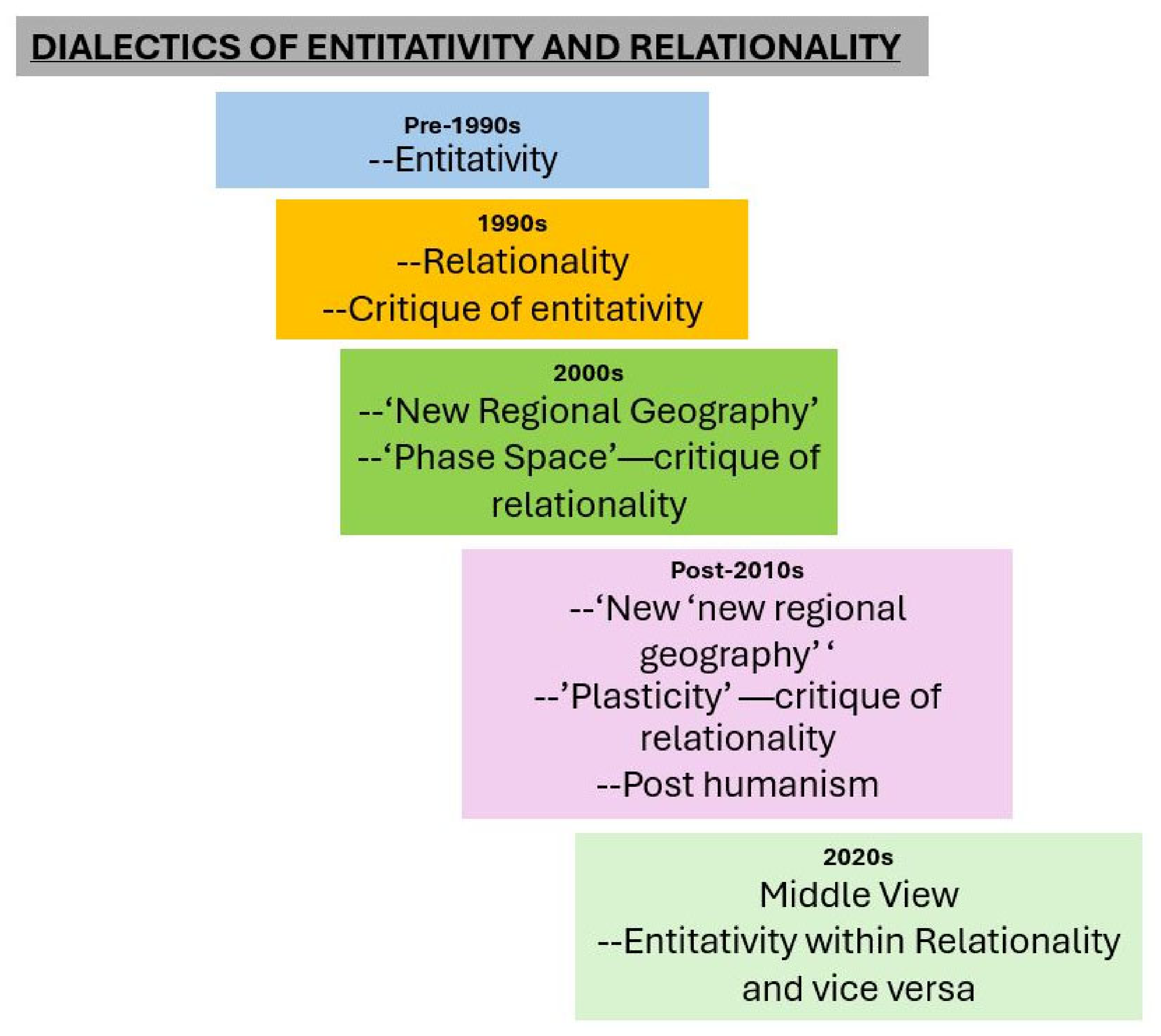 DIALECTICS OF ENTITATIVITY AND RELATIONALITY

Pre-1990s
--Entitativity

1990s
--Relationality
--Critique of entitativity

2000s
--‘New Regional Geography’
--‘Phase Space’—critique of relationality

Post-2010s
--‘New ‘new regional geography’ ‘
--’Plasticity’ —critique of relationality
--Post humanism

2020s
Middle View
--Entitativity within Relationality and vice versa